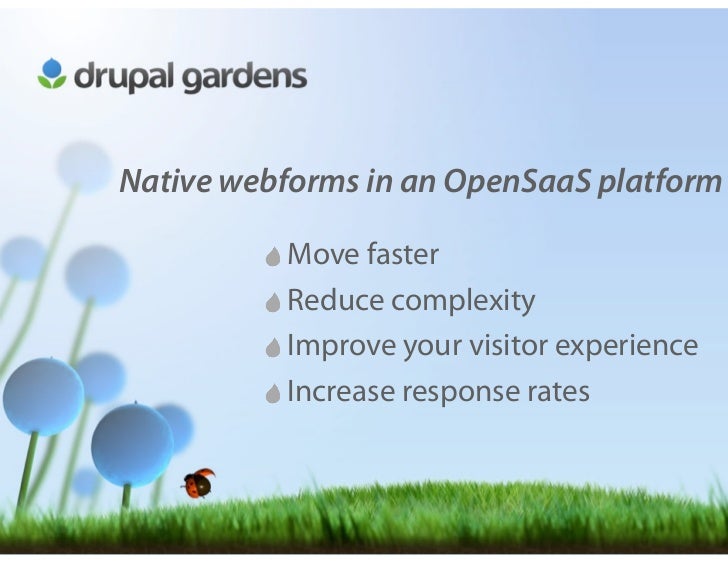 drupal gardens

Native webforms in an OpenSaaS platform

Move faster
Reduce complexity
Improve your visitor experience
Increase response rates